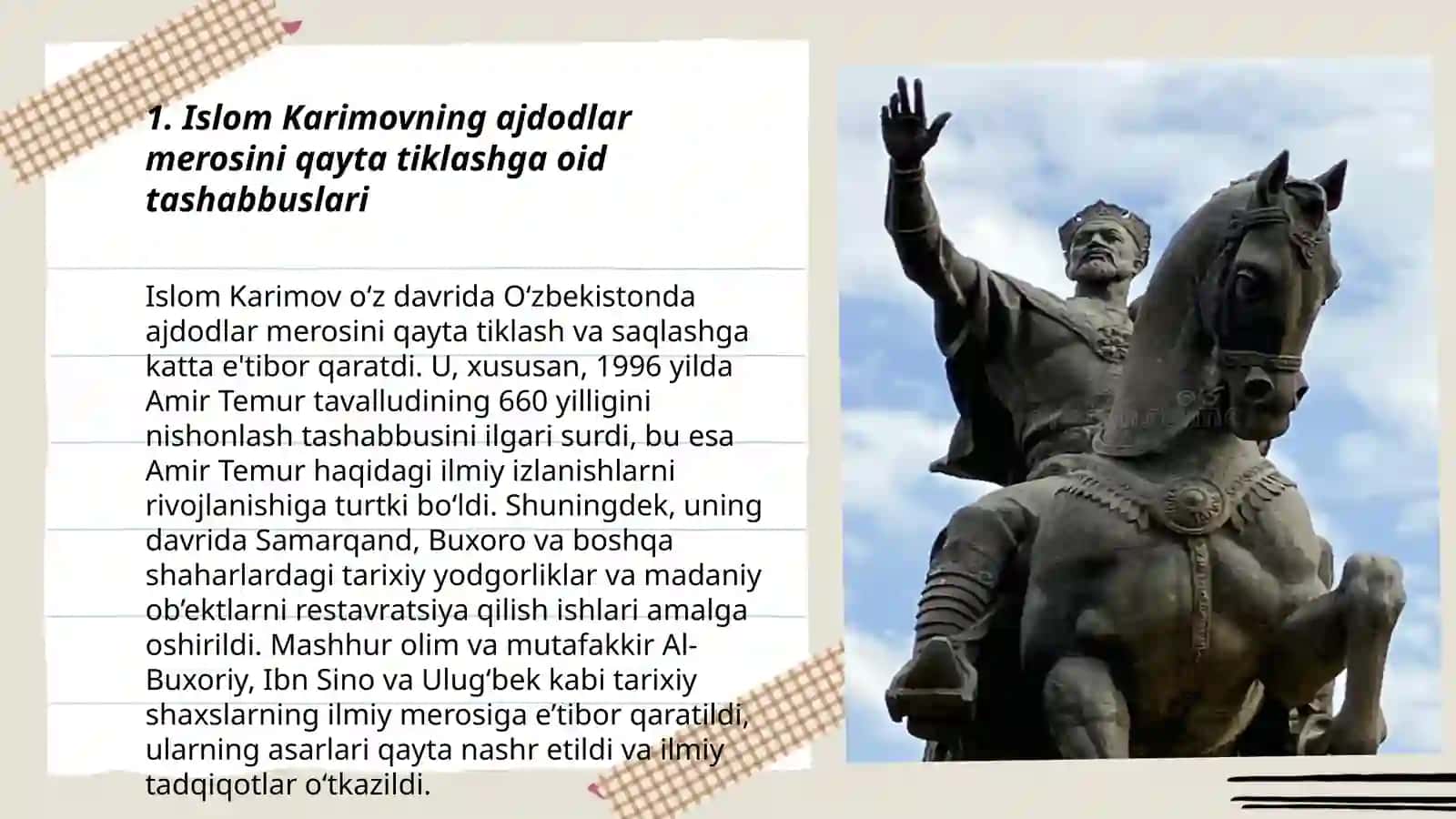 1. Islom Karimovning ajdodlar merosini qayta tiklashga oid tashabbuslari

Islom Karimov o‘z davrida O‘zbekistonda ajdodlar merosini qayta tiklash va saqlashga katta e'tibor qaratdi. U, xususan, 1996 yilda Amir Temur tavalludining 660 yilligini nishonlash tashabbusini ilgari surdi, bu esa Amir Temur haqidagi ilmiy izlanishlarni rivojlanishiga turtki bo‘ldi. Shuningdek, uning davrida Samarqand, Buxoro va boshqa shaharlardagi tarixiy yodgorliklar va madaniy ob’ektlarni restavratsiya qilish ishlari amalga oshirildi. Mashhur olim va mutafakkir Al-Buxoriy, Ibn Sino va Ulug‘bek kabi tarixiy shaxslarning ilmiy merosiga e’tibor qaratildi, ularning asarlari qayta nashr etildi va ilmiy tadqiqotlar o‘tkazildi.